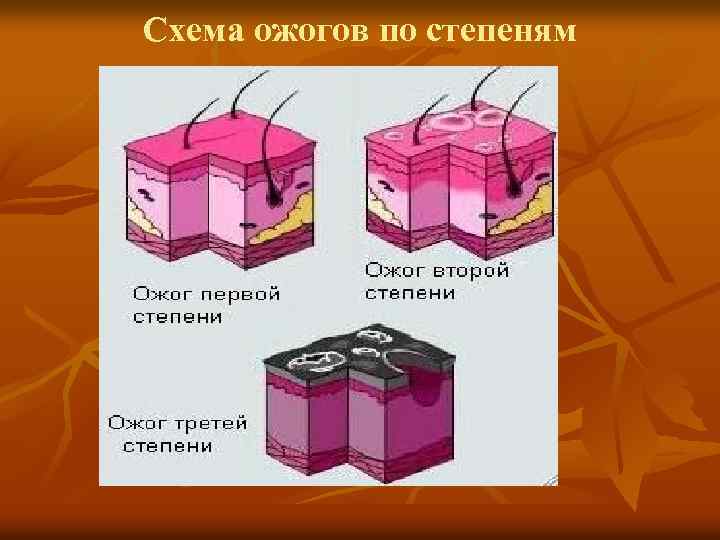 Схема ожогов по степеням

Ожог первой степени

Ожог второй степени

Ожог третей степени